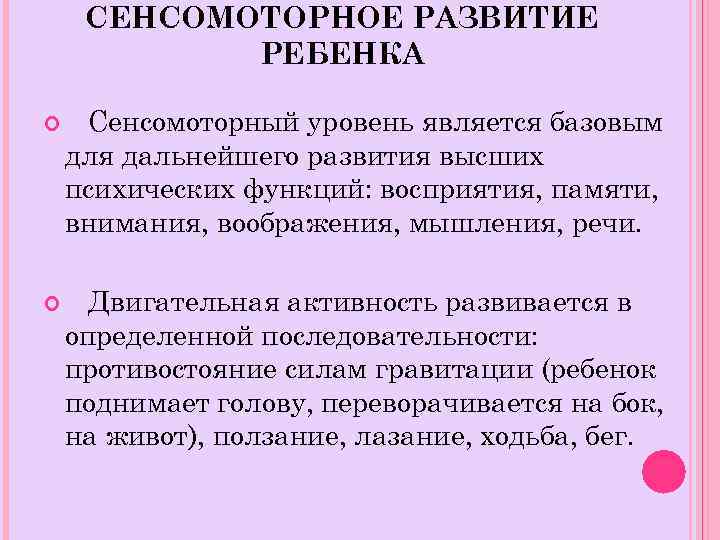 СЕНСОМОТОРНОЕ РАЗВИТИЕ РЕБЕНКА

Сенсомоторный уровень является базовым для дальнейшего развития высших психических функций: восприятия, памяти, внимания, воображения, мышления, речи.

Двигательная активность развивается в определенной последовательности: противостояние силам гравитации (ребенок поднимает голову, переворачивается на бок, на живот), ползание, лазание, ходьба, бег.